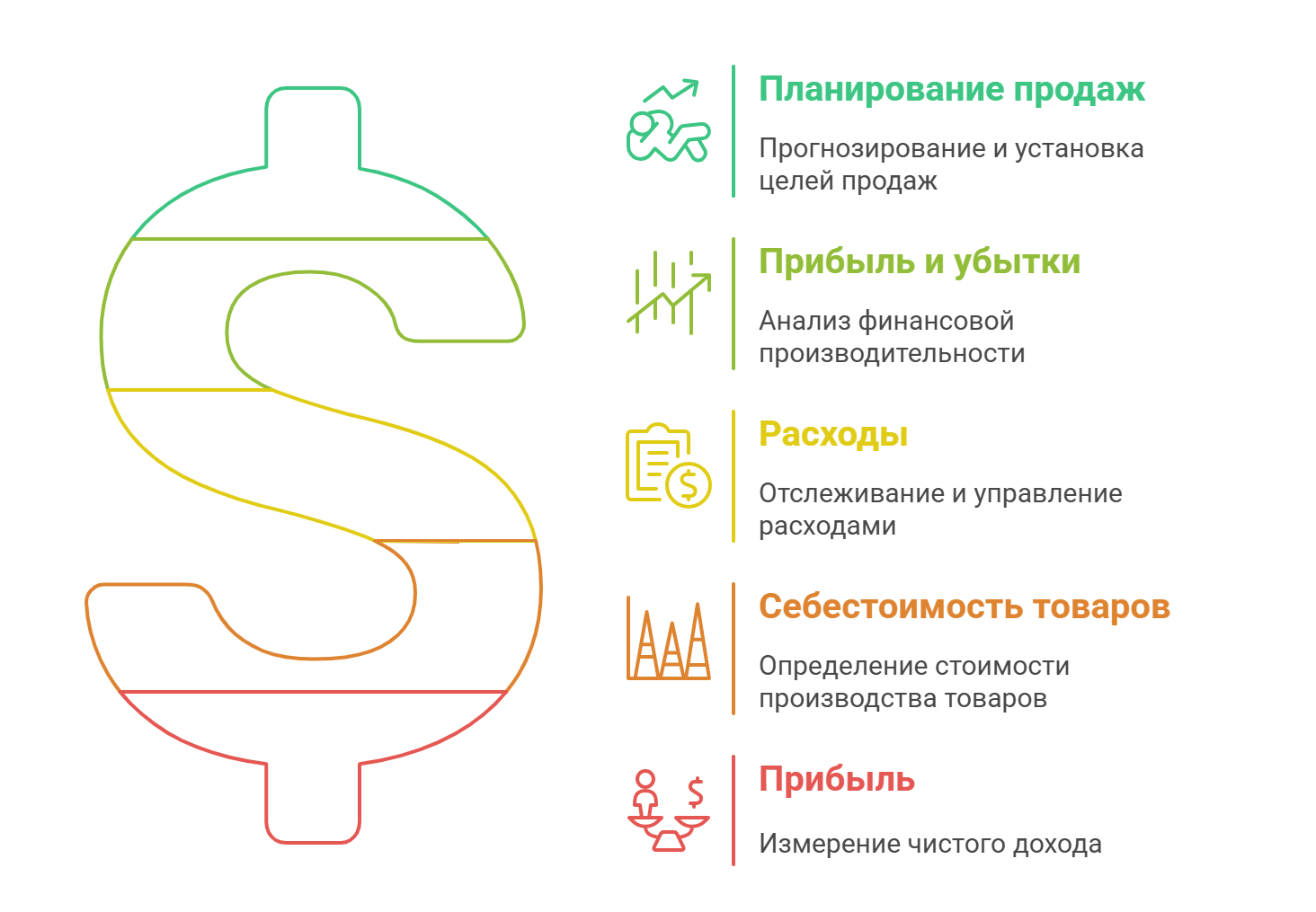 Планирование продаж

Прогнозирование и установка целей продаж

Прибыль и убытки

Анализ финансовой производительности

Расходы

Отслеживание и управление расходами

Себестоимость товаров

Определение стоимости производства товаров

Прибыль

Измерение чистого дохода